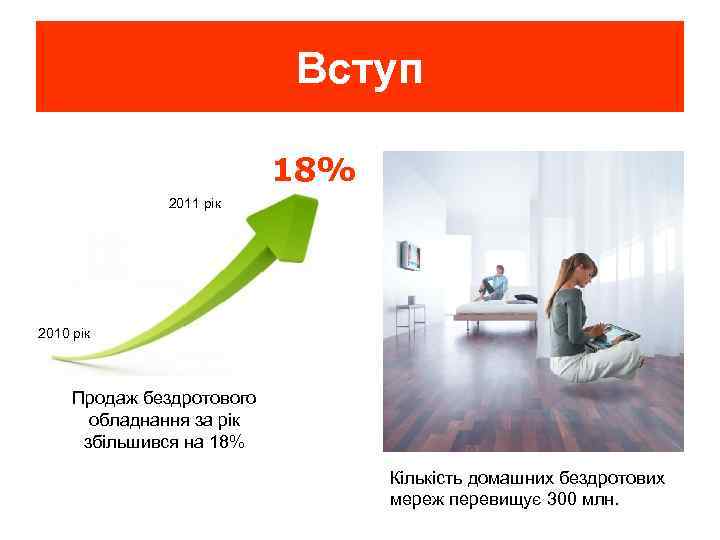 Вступ

18%

2011 рік

2010 рік

Продаж бездротового обладнання за рік збільшився на 18%

Кількість домашних бездротових мереж перевищує 300 млн.